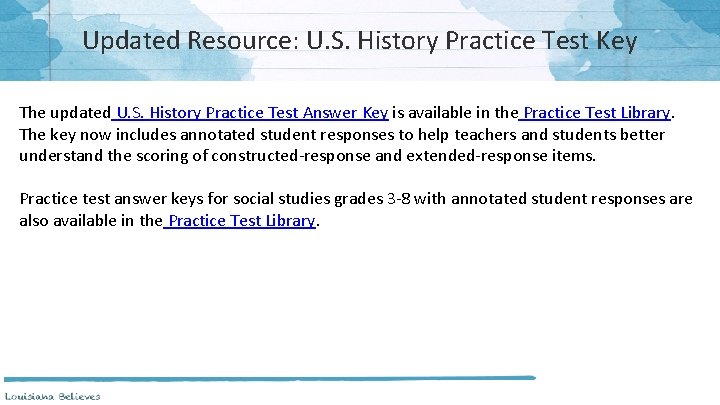 Updated Resource: U.S. History Practice Test Key

The updated U.S. History Practice Test Answer Key is available in the Practice Test Library. The key now includes annotated student responses to help teachers and students better understand the scoring of constructed-response and extended-response items.

Practice test answer keys for social studies grades 3-8 with annotated student responses are also available in the Practice Test Library.

Louisiana Believes